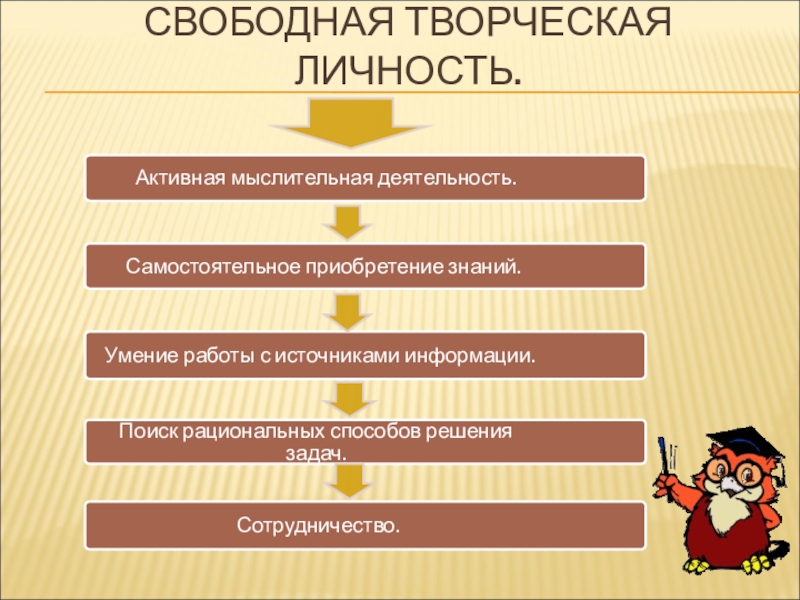 СВОБОДНАЯ ТВОРЧЕСКАЯ ЛИЧНОСТЬ.

Активная мыслительная деятельность.

Самостоятельное приобретение знаний.

Умение работы с источниками информации.

Поиск рациональных способов решения задач.

Сотрудничество.